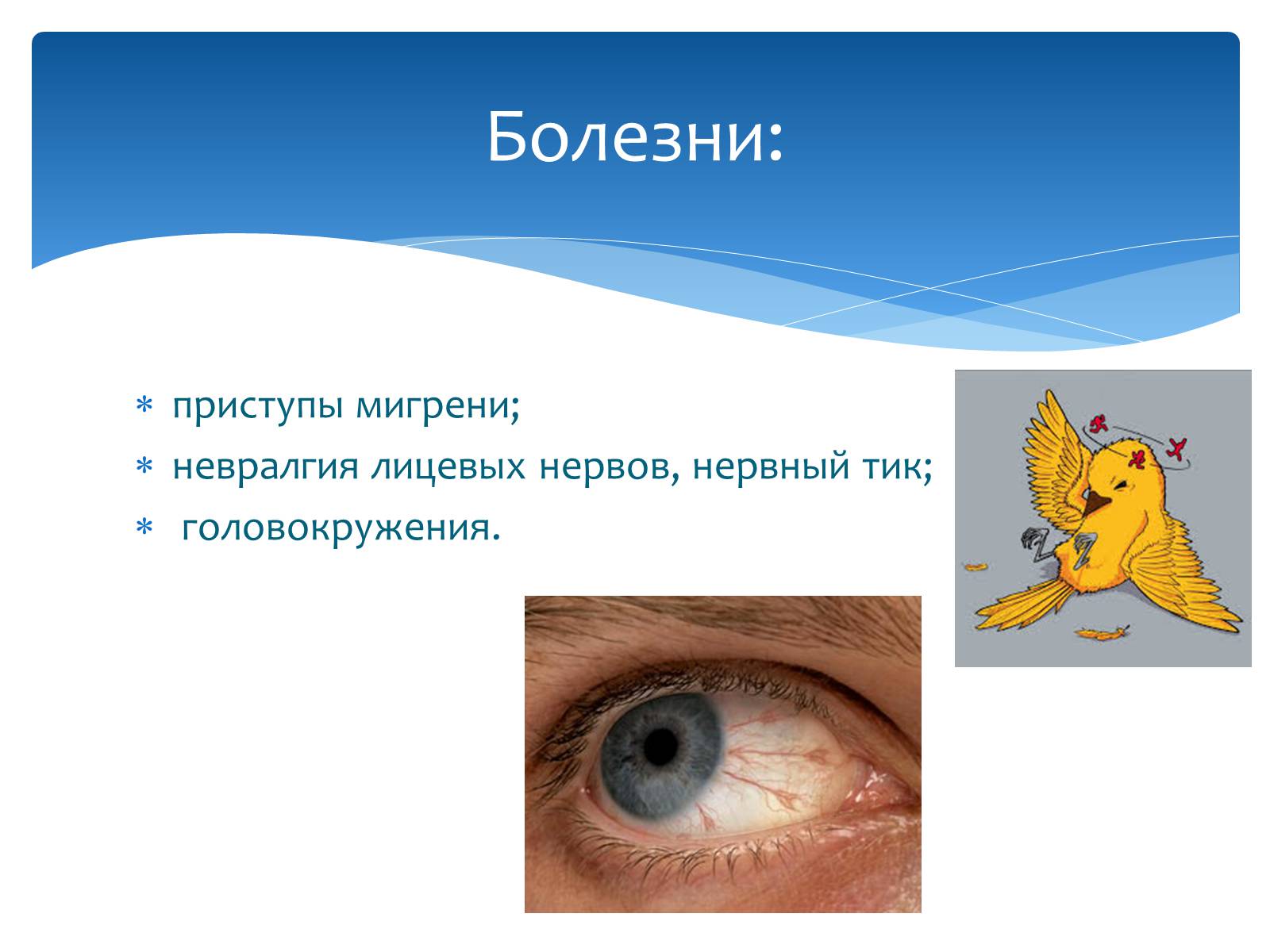 Болезни:

* приступы мигрени;
* невралгия лицевых нервов, нервный тик;
* головокружения.